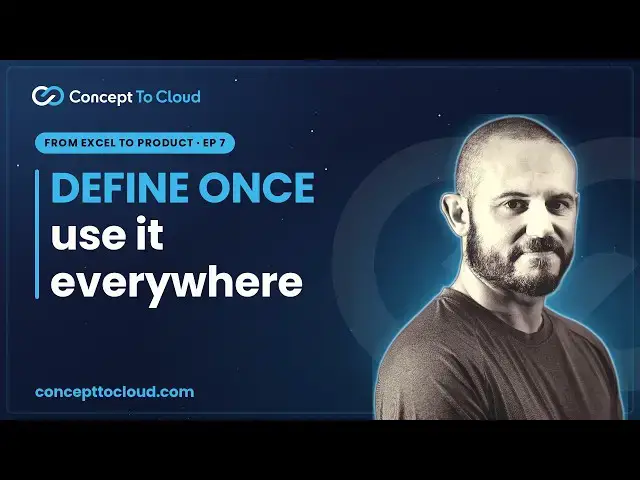 Concept To Cloud

FROM EXCEL TO PRODUCT · EP 7

DEFINE ONCE
use it
everywhere

concepttocloud.com